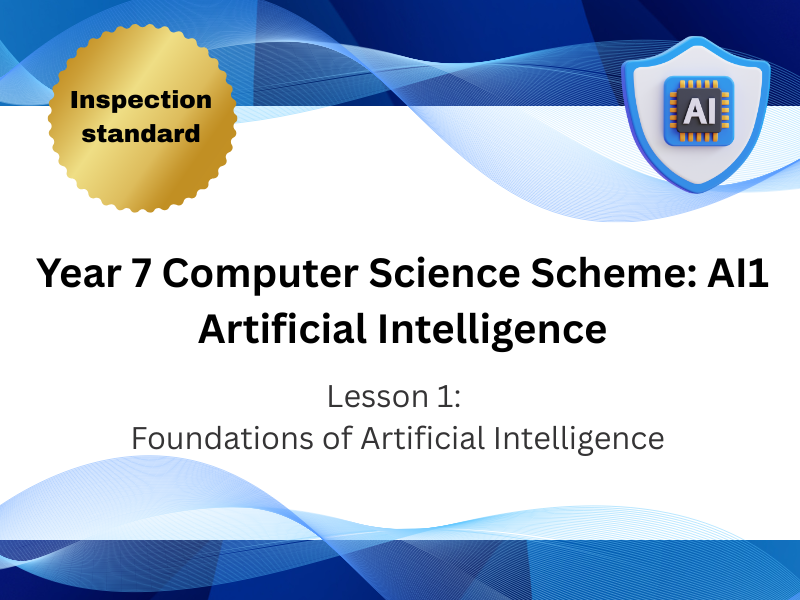 Inspection standard

AI

Year 7 Computer Science Scheme: AI1
Artificial Intelligence

Lesson 1:
Foundations of Artificial Intelligence